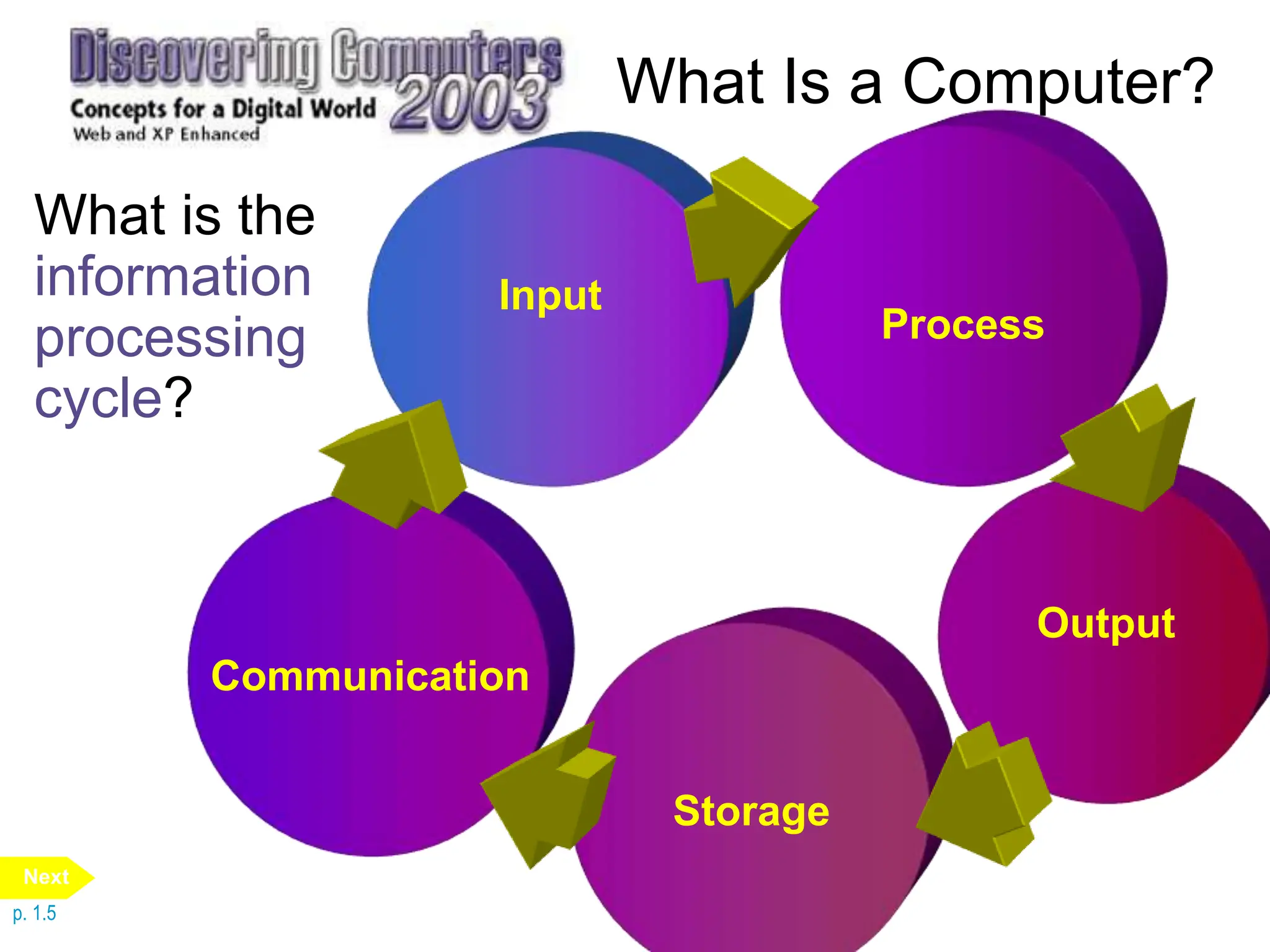 Discovering Computers 2003
Concepts for a Digital World
Web and XP Enhanced

What Is a Computer?

What is the information processing cycle?

Input

Process

Output

Storage

Communication

Next

p. 1.5